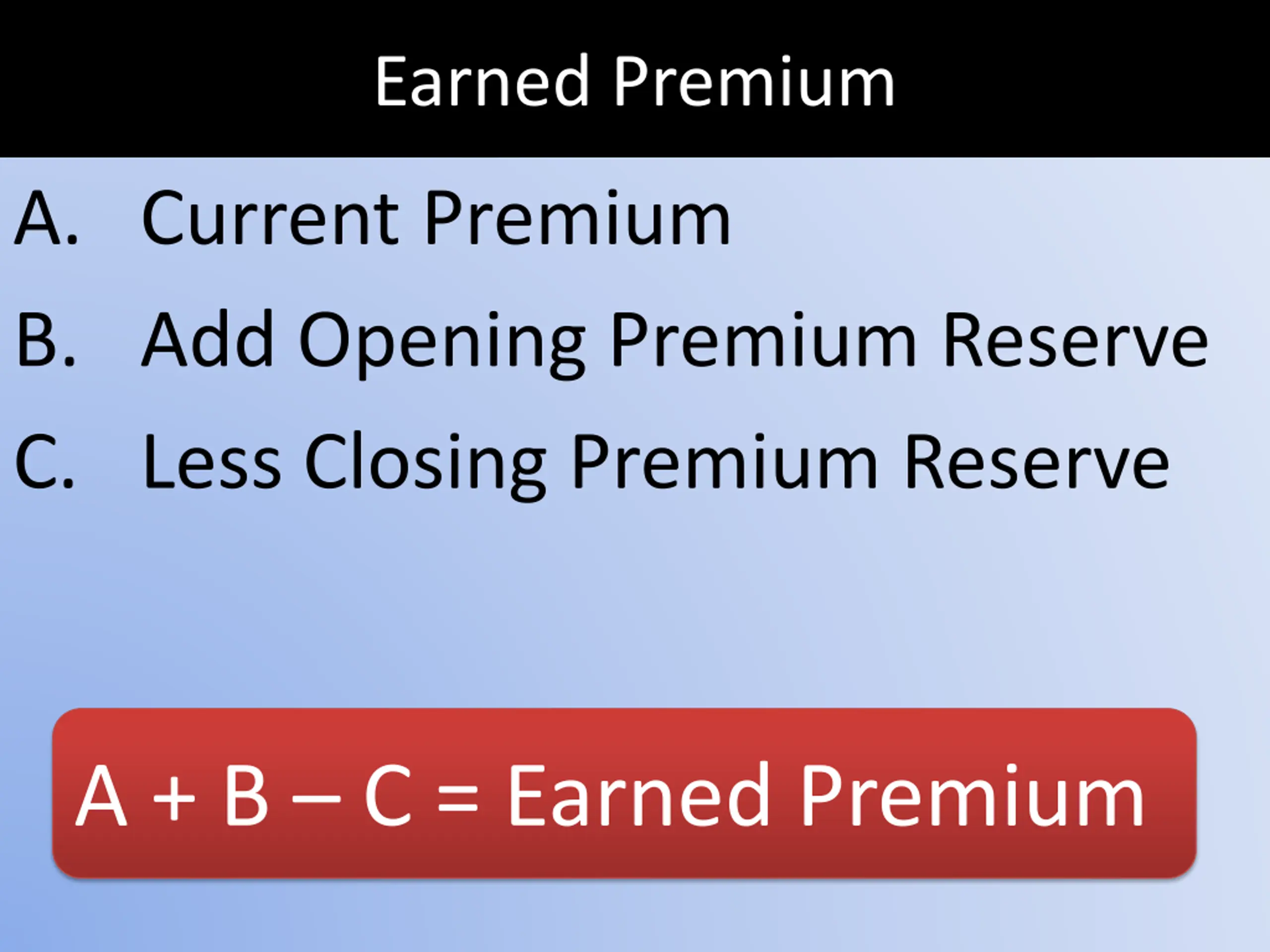 Earned Premium

A. Current Premium

B. Add Opening Premium Reserve

C. Less Closing Premium Reserve

A + B – C = Earned Premium